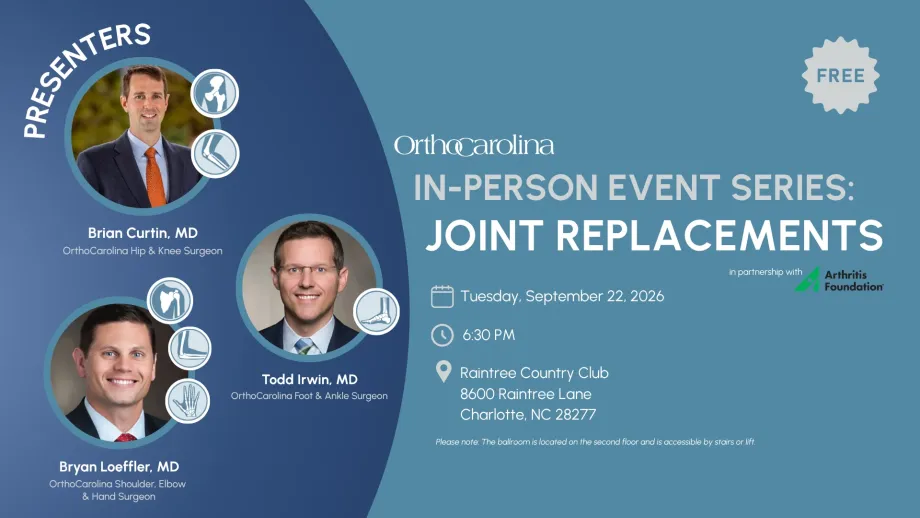 PRESENTERS

Brian Curtin, MD
OrthoCarolina Hip & Knee Surgeon

Todd Irwin, MD
OrthoCarolina Foot & Ankle Surgeon

Bryan Loeffler, MD
OrthoCarolina Shoulder, Elbow & Hand Surgeon

FREE

OrthoCarolina

IN-PERSON EVENT SERIES:
JOINT REPLACEMENTS

in partnership with Arthritis Foundation

Tuesday, September 22, 2026

6:30 PM

Raintree Country Club
8600 Raintree Lane
Charlotte, NC 28277

Please note: The ballroom is located on the second floor and is accessible by stairs or lift.